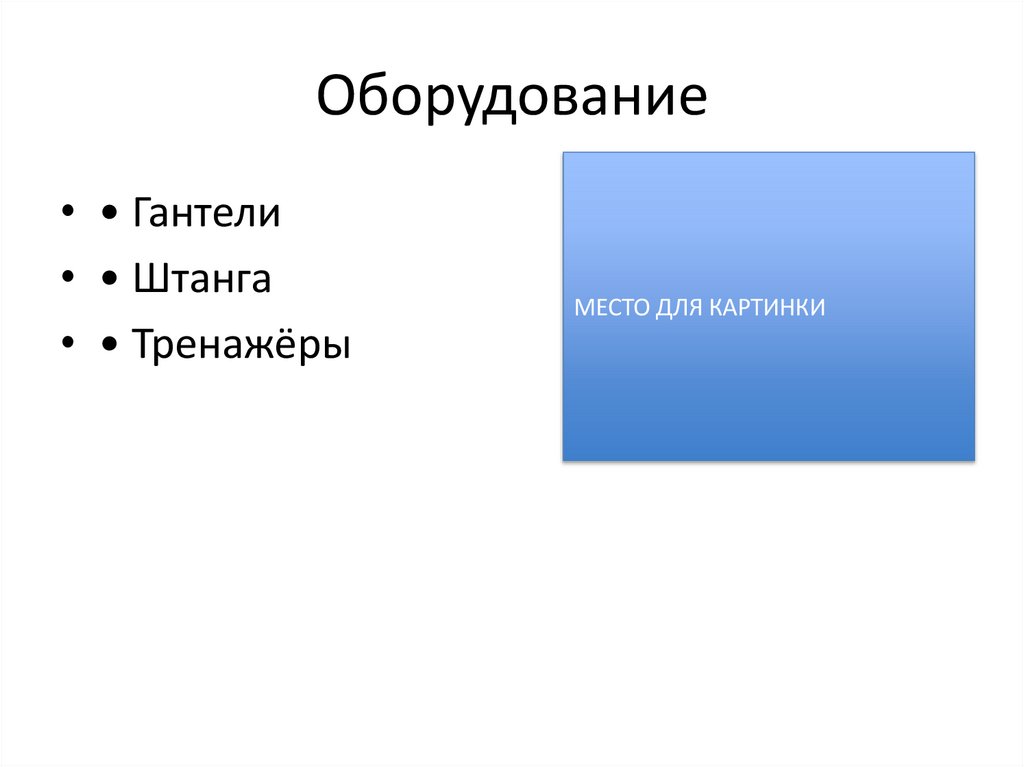 Оборудование

• • Гантели
• • Штанга
• • Тренажёры

МЕСТО ДЛЯ КАРТИНКИ